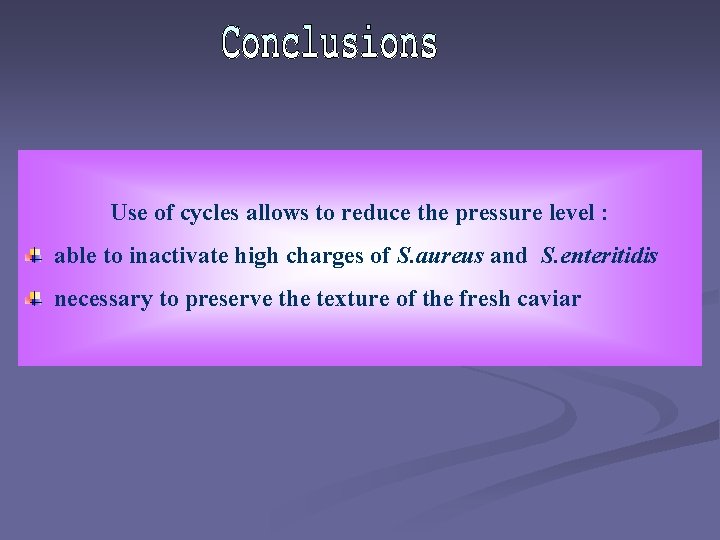 Conclusions

Use of cycles allows to reduce the pressure level :

able to inactivate high charges of S.aureus and S.enteritidis

necessary to preserve the texture of the fresh caviar